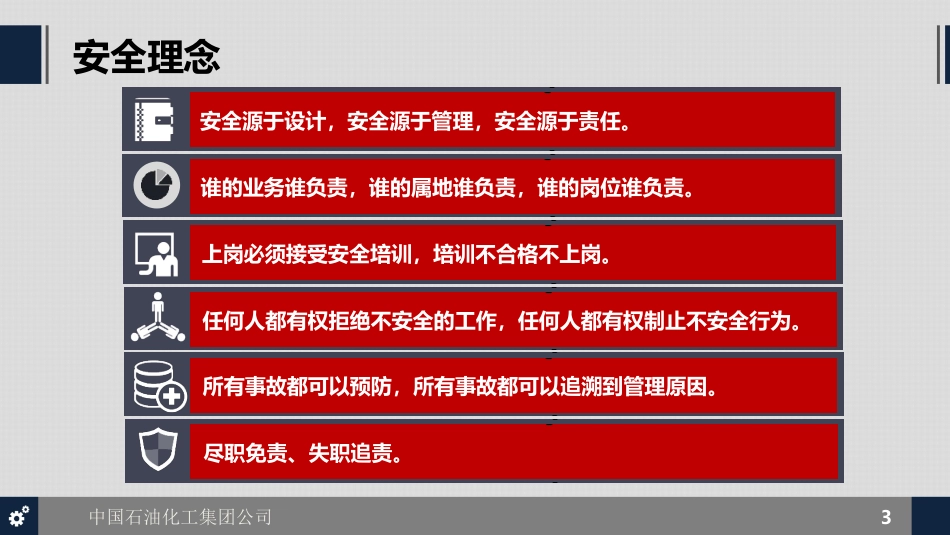 安全理念

安全源于设计，安全源于管理，安全源于责任。

谁的业务谁负责，谁的属地谁负责，谁的岗位谁负责。

上岗必须接受安全培训，培训不合格不上岗。

任何人都有权拒绝不安全的工作，任何人都有权制止不安全行为。

所有事故都可以预防，所有事故都可以追溯到管理原因。

尽职免责、失职追责。

中国石油化工集团公司

3